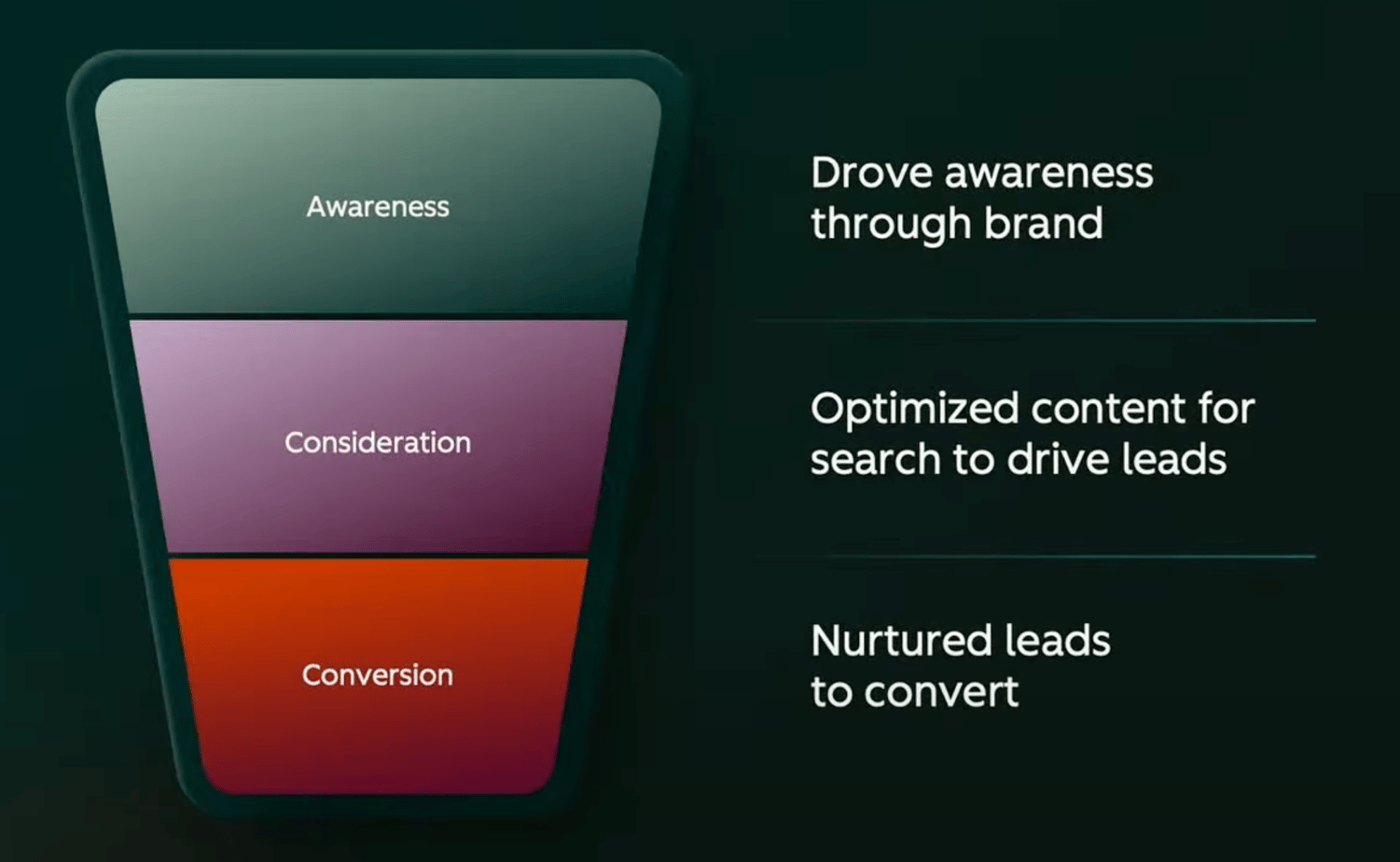 Awareness

Consideration

Conversion

Drove awareness through brand

Optimized content for search to drive leads

Nurtured leads to convert